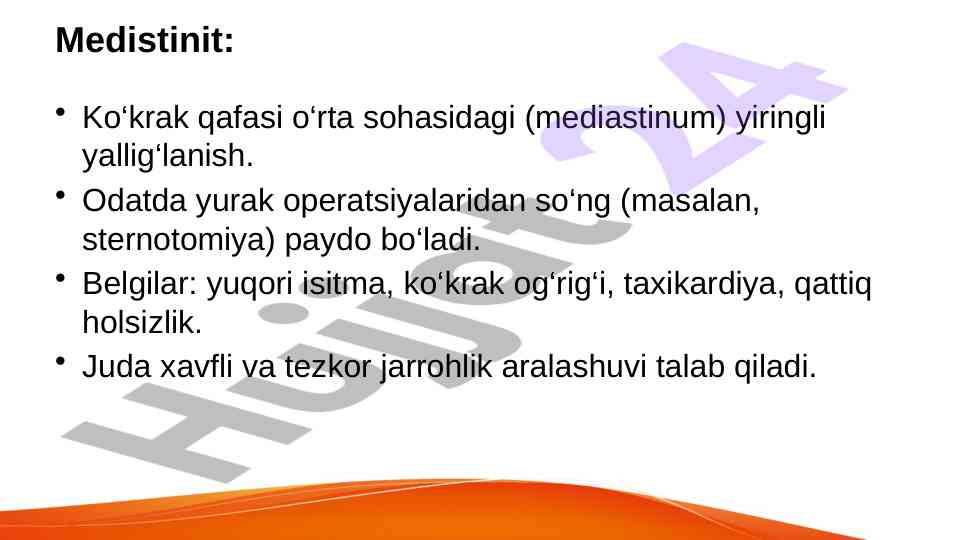 Medistinit:

• Ko‘krak qafasi o‘rta sohasidagi (mediastinum) yiringli yallig‘lanish.

• Odatda yurak operatsiyalaridan so‘ng (masalan, sternotomiya) paydo bo‘ladi.

• Belgilar: yuqori isitma, ko‘krak og‘rig‘i, taxikardiya, qattiq holsizlik.

• Juda xavfli va tezkor jarrohlik aralashuvi talab qiladi.

Hujjat 24